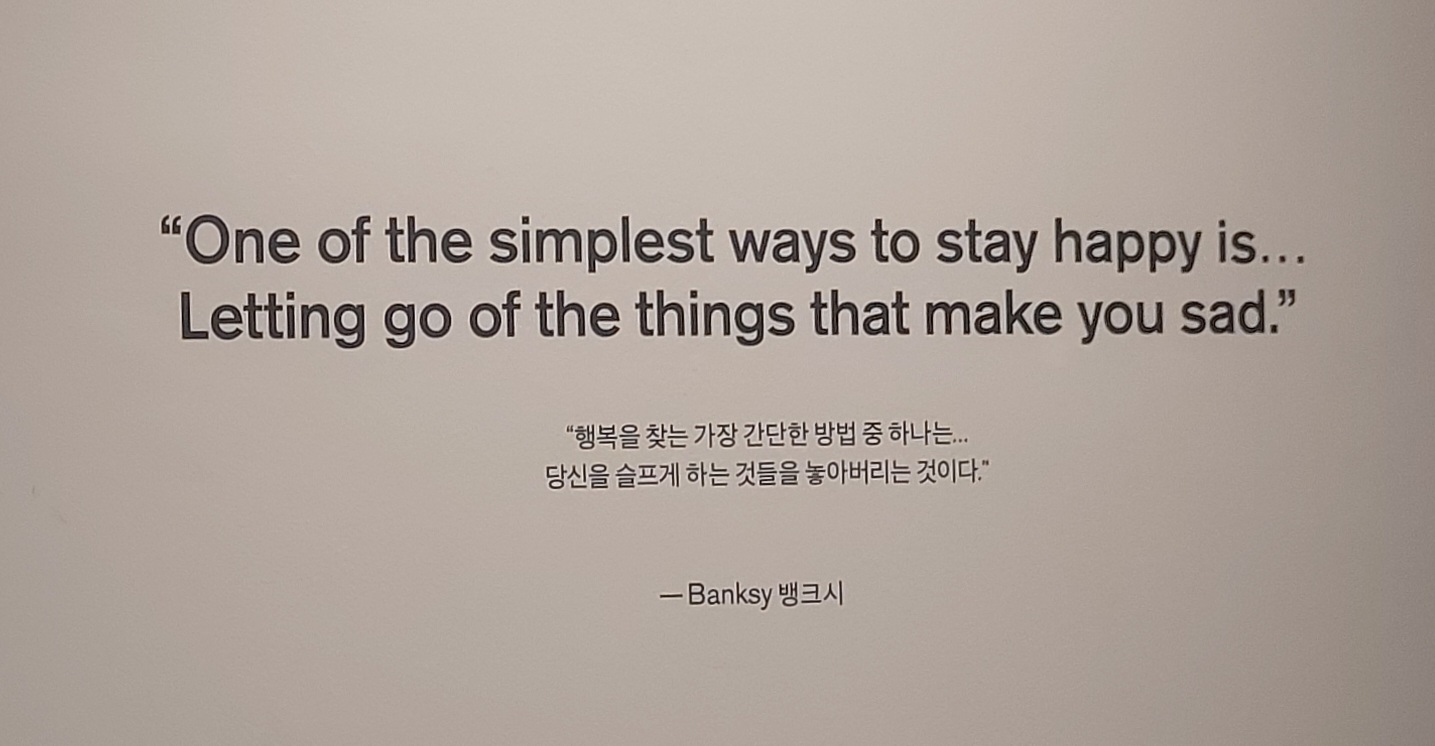 “One of the simplest ways to stay happy is… Letting go of the things that make you sad.”

“행복을 찾는 가장 간단한 방법 중 하나는… 당신을 슬프게 하는 것들을 놓아버리는 것이다.”

— Banksy 뱅크시